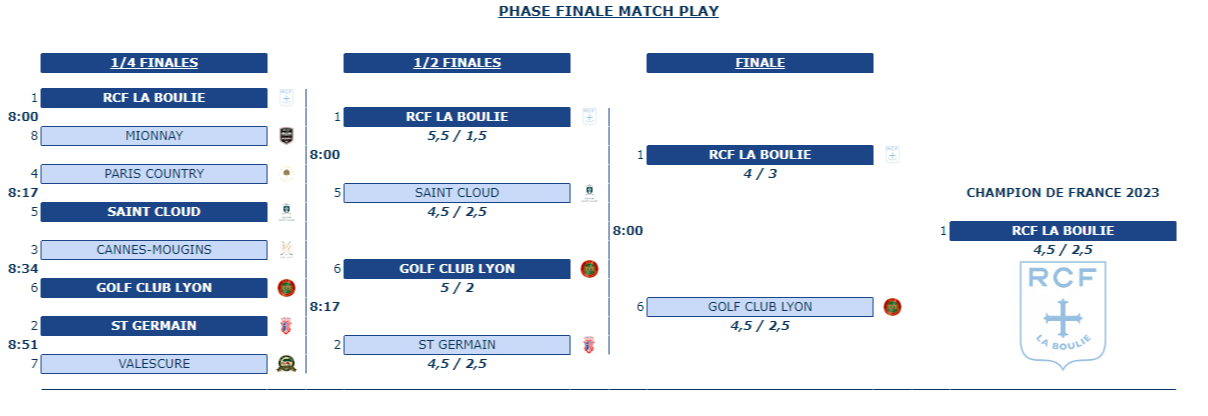 PHASE FINALE MATCH PLAY

1/4 FINALES

1 RCF LA BOULIE
8:00
8 MIONNAY

4 PARIS COUNTRY
8:17
5 SAINT CLOUD

3 CANNES-MOUGINS
8:34
6 GOLF CLUB LYON

2 ST GERMAIN
8:51
7 VALESCURE

1/2 FINALES

1 RCF LA BOULIE
5,5 / 1,5
8:00
5 SAINT CLOUD
4,5 / 2,5

6 GOLF CLUB LYON
5 / 2
8:17
2 ST GERMAIN
4,5 / 2,5

FINALE

1 RCF LA BOULIE
4 / 3
8:00
6 GOLF CLUB LYON
4,5 / 2,5

CHAMPION DE FRANCE 2023

1 RCF LA BOULIE
4,5 / 2,5

RCF
LA BOULIE